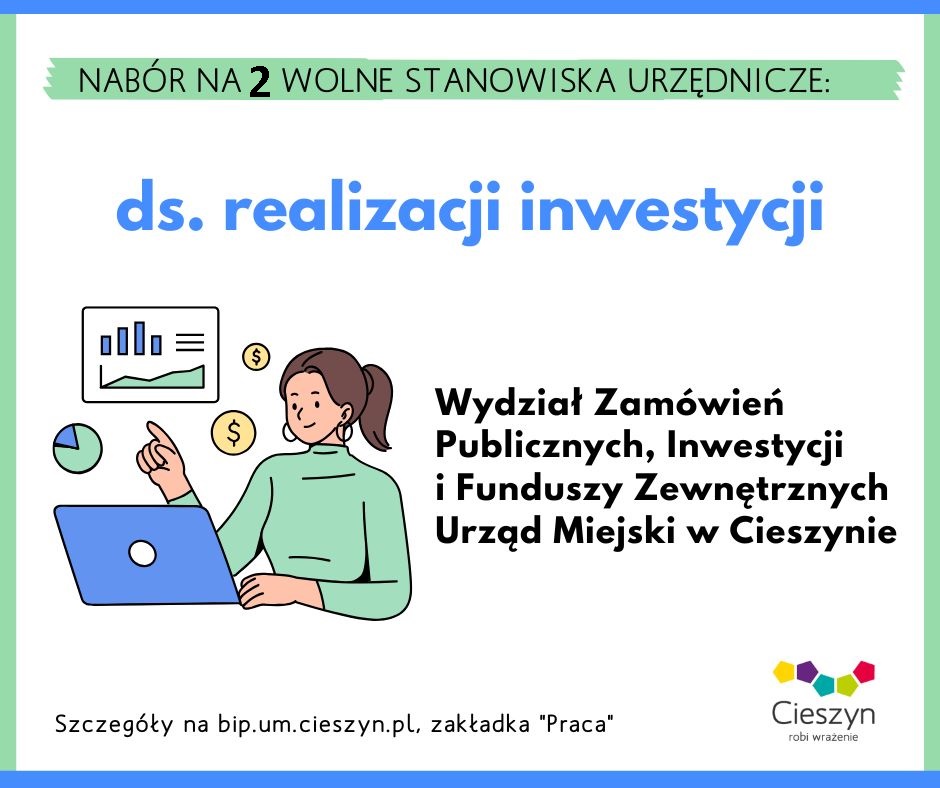 NABÓR NA 2 WOLNE STANOWISKA URZĘDNICZE:

ds. realizacji inwestycji

$

$

Wydział Zamówień Publicznych, Inwestycji i Funduszy Zewnętrznych
Urząd Miejski w Cieszynie

Szczegóły na bip.um.cieszyn.pl, zakładka "Praca"

Cieszyn
robi wrażenie